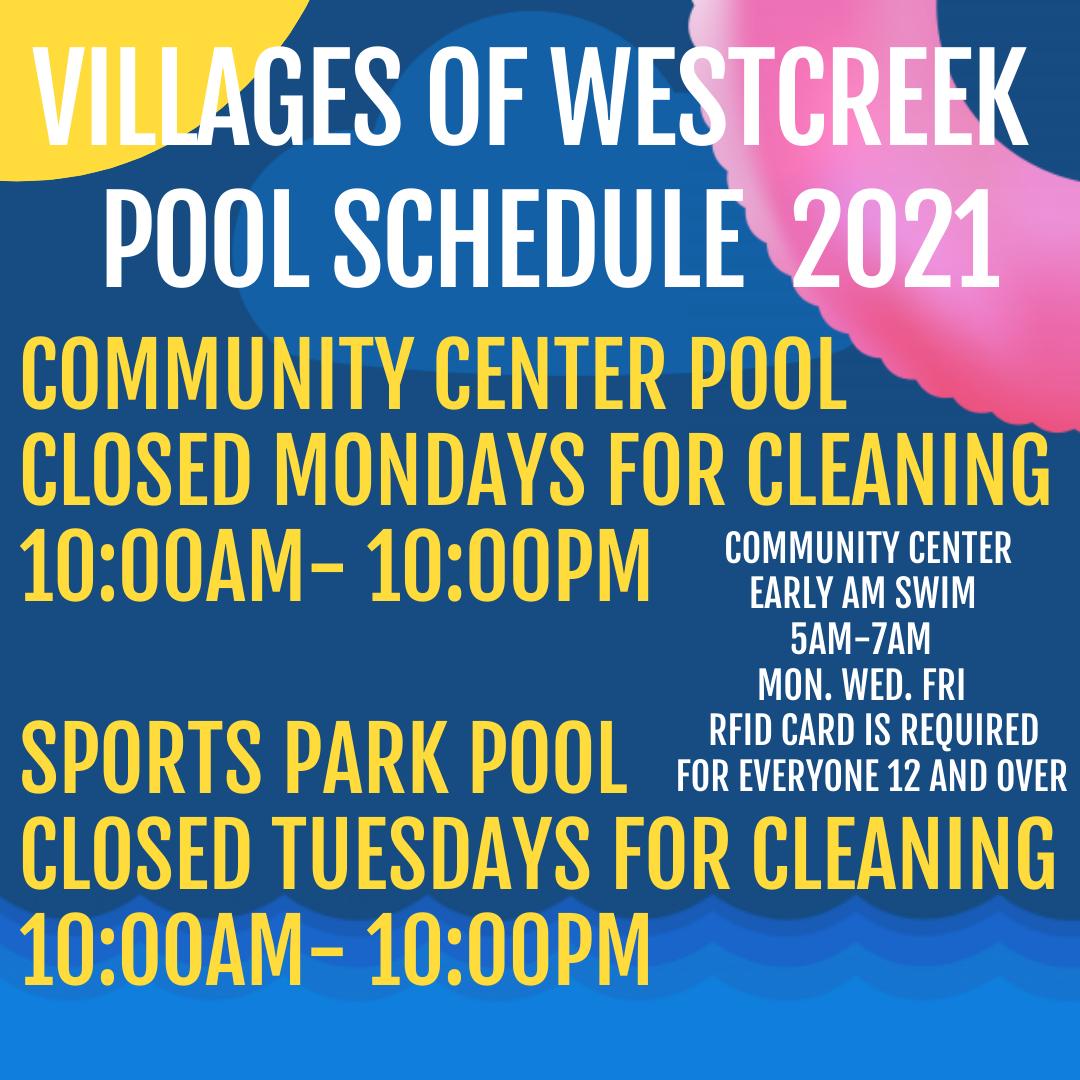 VILLAGES OF WESTCREEK POOL SCHEDULE 2021

COMMUNITY CENTER POOL
CLOSED MONDAYS FOR CLEANING
10:00AM- 10:00PM

COMMUNITY CENTER
EARLY AM SWIM
5AM-7AM
MON. WED. FRI
RFID CARD IS REQUIRED
FOR EVERYONE 12 AND OVER

SPORTS PARK POOL
CLOSED TUESDAYS FOR CLEANING
10:00AM- 10:00PM